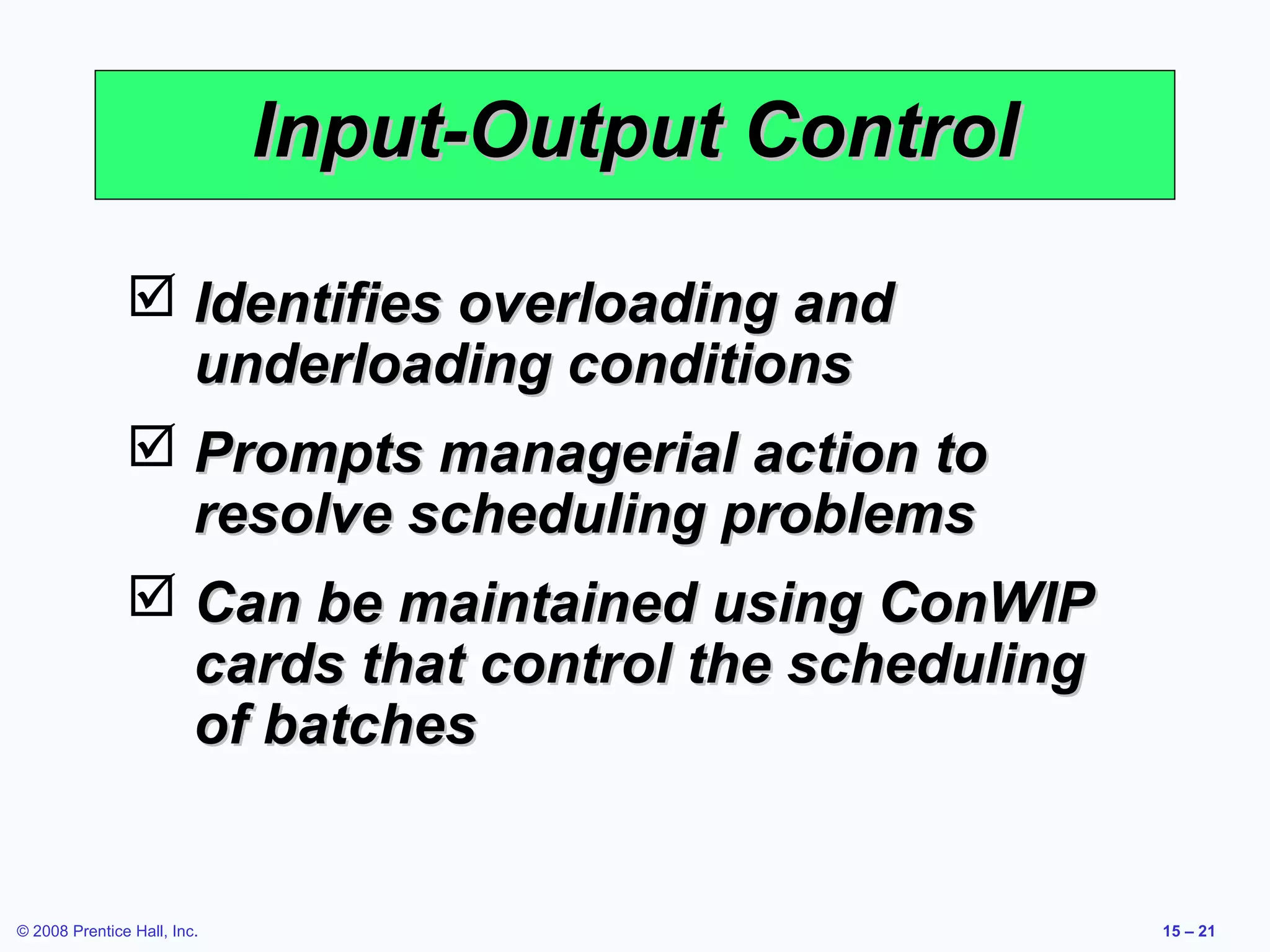 Input-Output Control

☑ Identifies overloading and underloading conditions

☑ Prompts managerial action to resolve scheduling problems

☑ Can be maintained using ConWIP cards that control the scheduling of batches

© 2008 Prentice Hall, Inc.

15 – 21